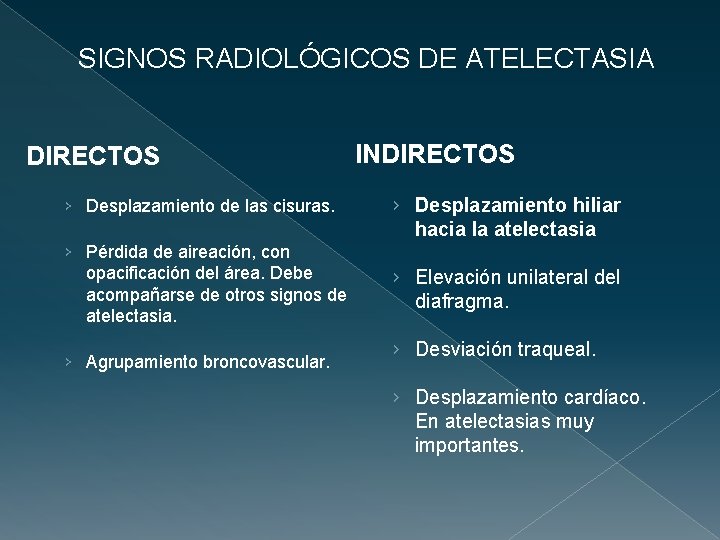 SIGNOS RADIOLÓGICOS DE ATELECTASIA

DIRECTOS

› Desplazamiento de las cisuras.

› Pérdida de aireación, con opacificación del área. Debe acompañarse de otros signos de atelectasia.

› Agrupamiento broncovascular.

INDIRECTOS

› Desplazamiento hiliar hacia la atelectasia

› Elevación unilateral del diafragma.

› Desviación traqueal.

› Desplazamiento cardíaco. En atelectasias muy importantes.